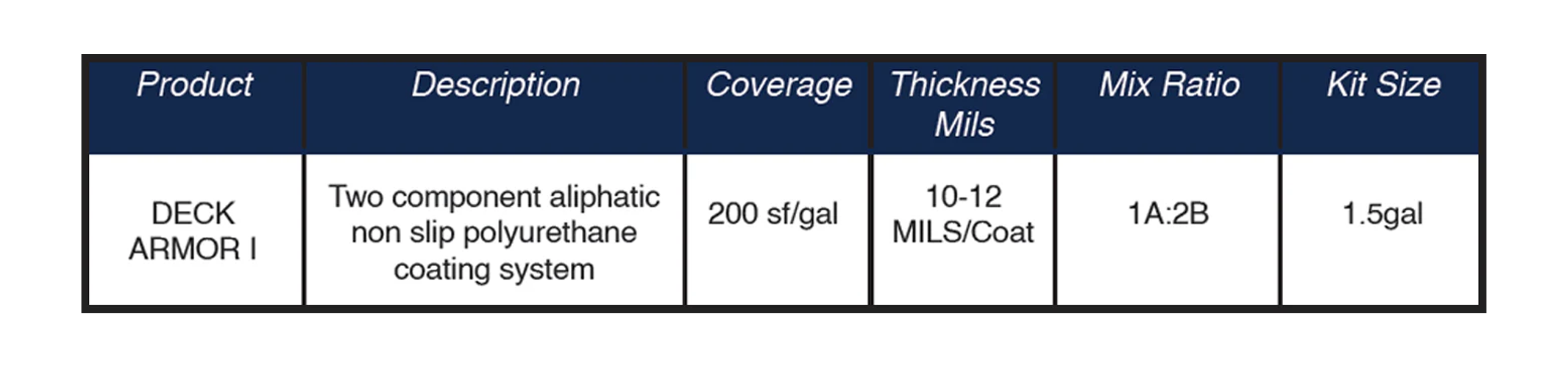 | Product | Description | Coverage | Thickness Mils | Mix Ratio | Kit Size |
|---|---|---|---|---|---|
| DECK ARMOR I | Two component aliphatic non slip polyurethane coating system | 200 sf/gal | 10-12 MILS/Coat | 1A:2B | 1.5gal |